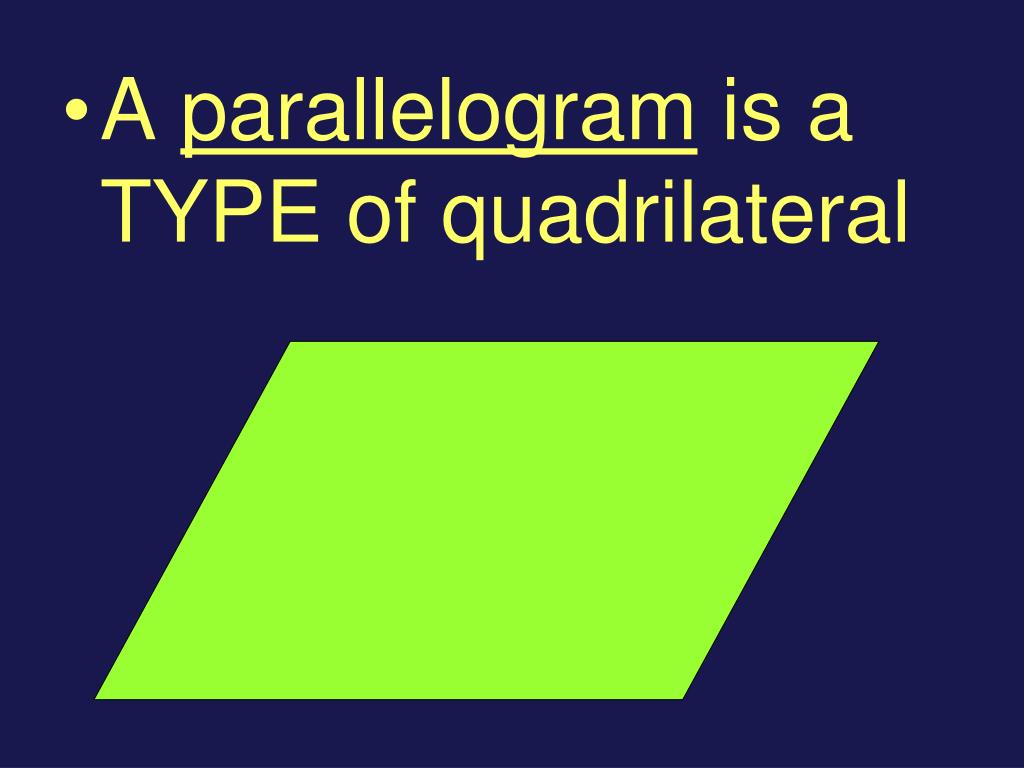 • A parallelogram is a TYPE of quadrilateral